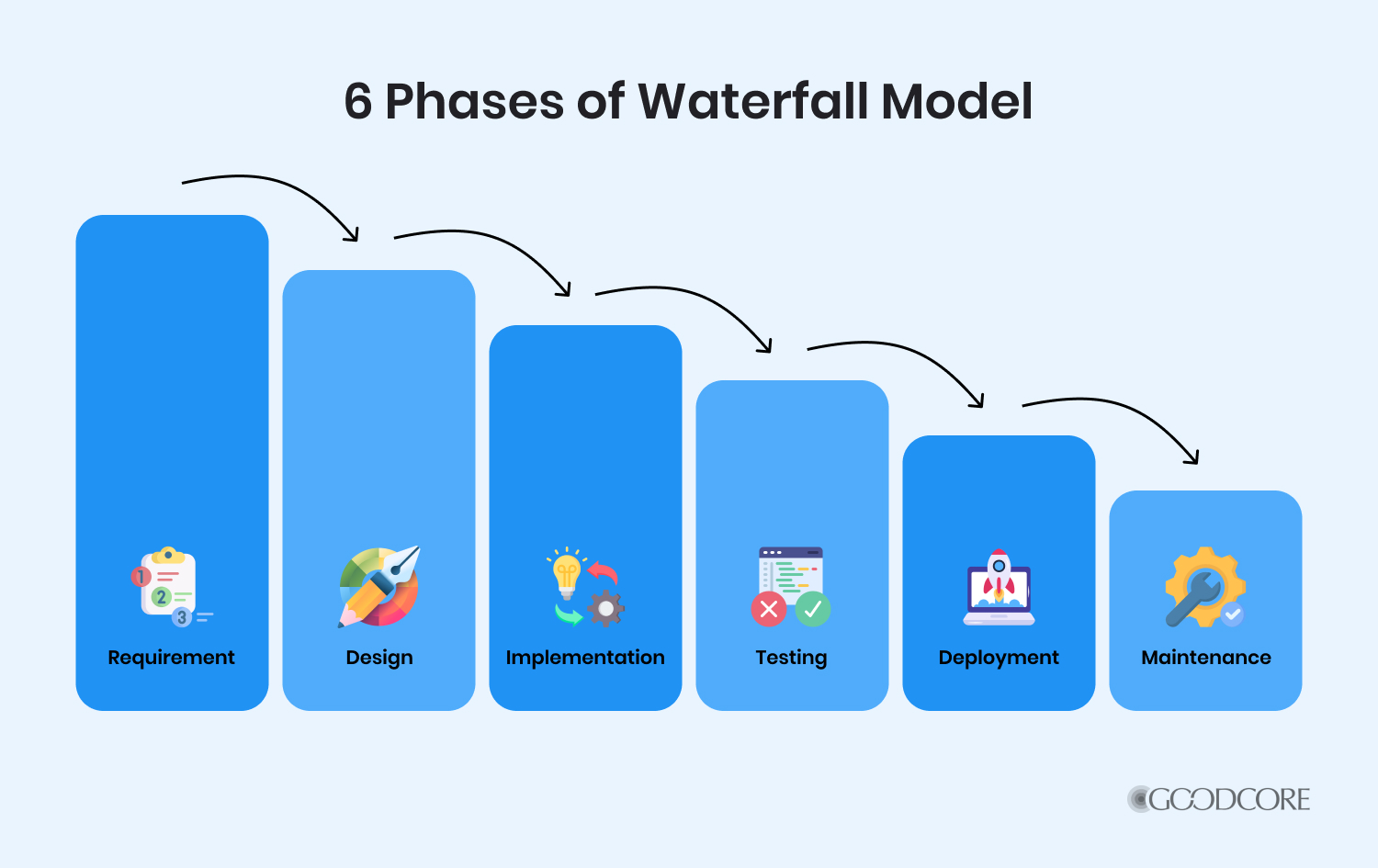 6 Phases of Waterfall Model

1
2
3
Requirement

Design

Implementation

Testing

Deployment

Maintenance

GOODCORE